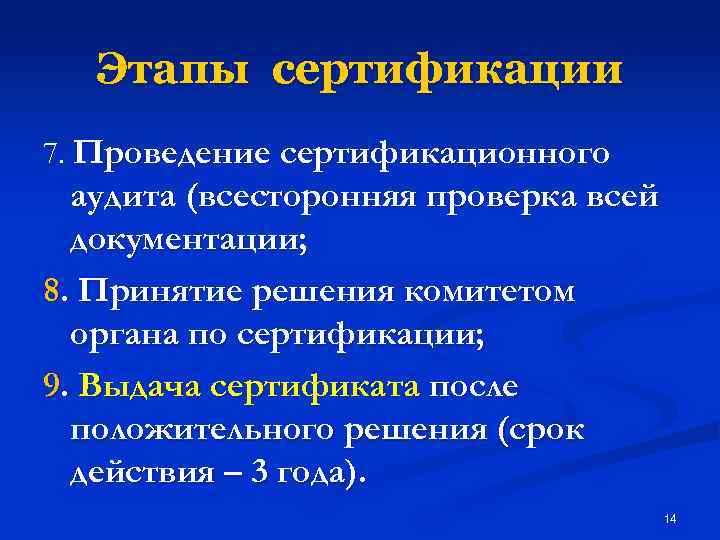 Этапы сертификации

7. Проведение сертификационного аудита (всесторонняя проверка всей документации;

8. Принятие решения комитетом органа по сертификации;

9. Выдача сертификата после положительного решения (срок действия – 3 года).

14